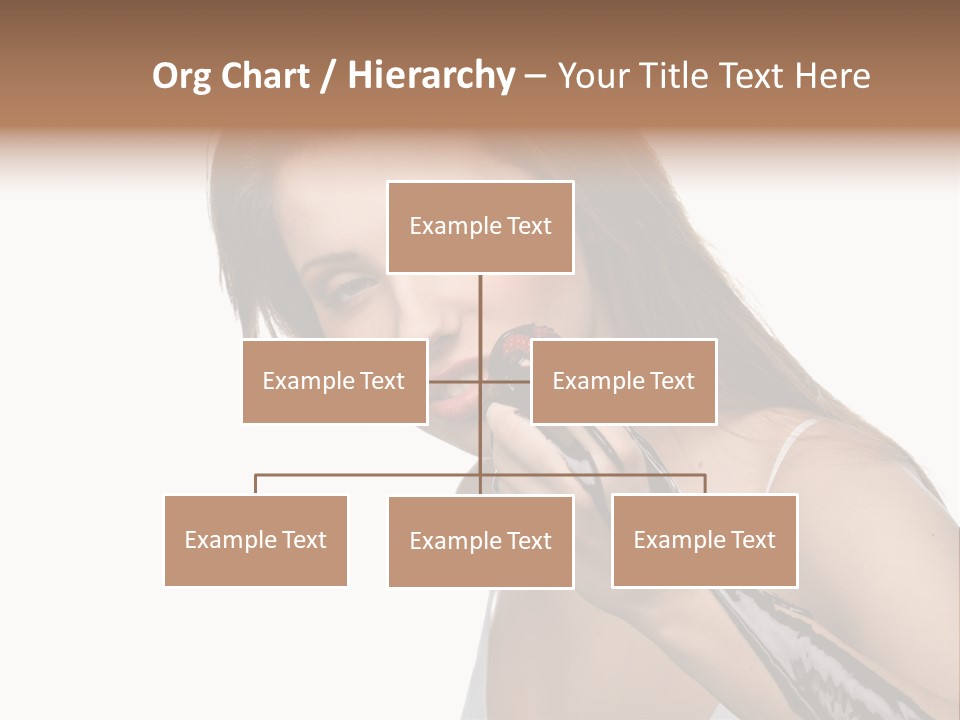 Org Chart / Hierarchy – Your Title Text Here

Example Text

Example Text

Example Text

Example Text

Example Text

Example Text